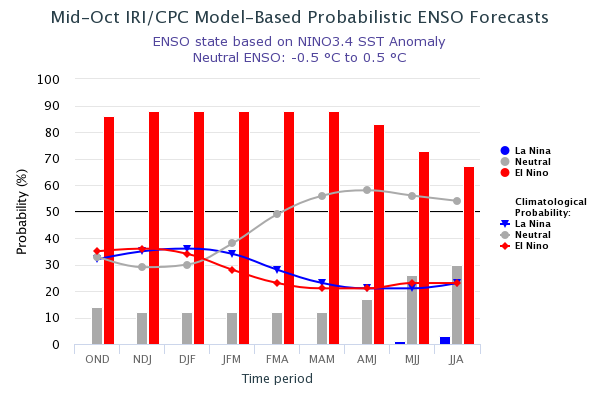 Mid-Oct IRI/CPC Model-Based Probabilistic ENSO Forecasts

ENSO state based on NINO3.4 SST Anomaly
Neutral ENSO: -0.5 °C to 0.5 °C

Probability (%)

100
90
80
70
60
50
40
30
20
10
0

OND
NDJ
DJF
JFM
FMA
MAM
AMJ
MJJ
JJA

Time period

La Nina
Neutral
El Nino

Climatological Probability:
La Nina
Neutral
El Nino